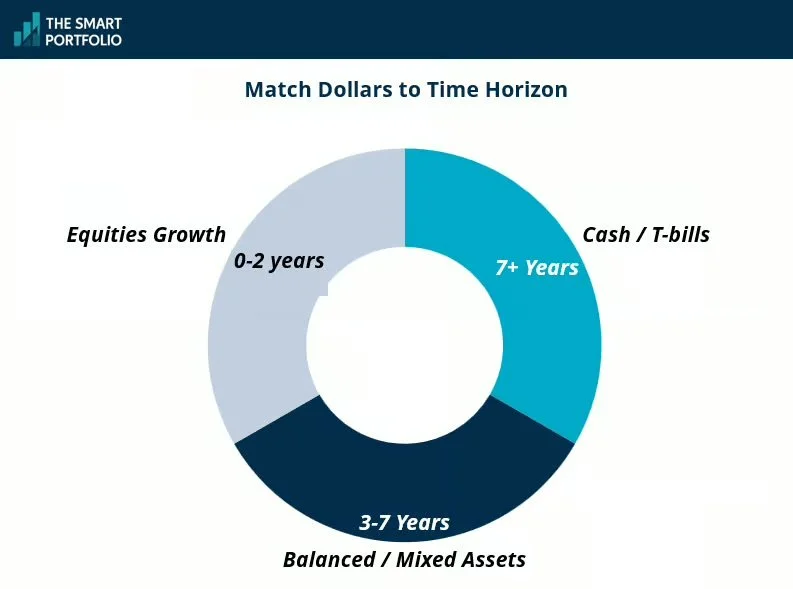 THE SMART PORTFOLIO

Match Dollars to Time Horizon

Equities Growth

0-2 years

Cash / T-bills

7+ Years

3-7 Years

Balanced / Mixed Assets